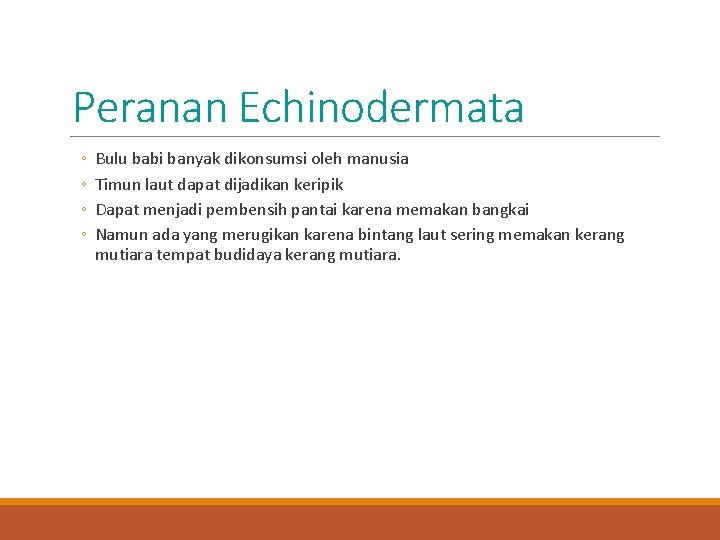 Peranan Echinodermata

◦ Bulu babi banyak dikonsumsi oleh manusia
◦ Timun laut dapat dijadikan keripik
◦ Dapat menjadi pembensih pantai karena memakan bangkai
◦ Namun ada yang merugikan karena bintang laut sering memakan kerang mutiara tempat budidaya kerang mutiara.